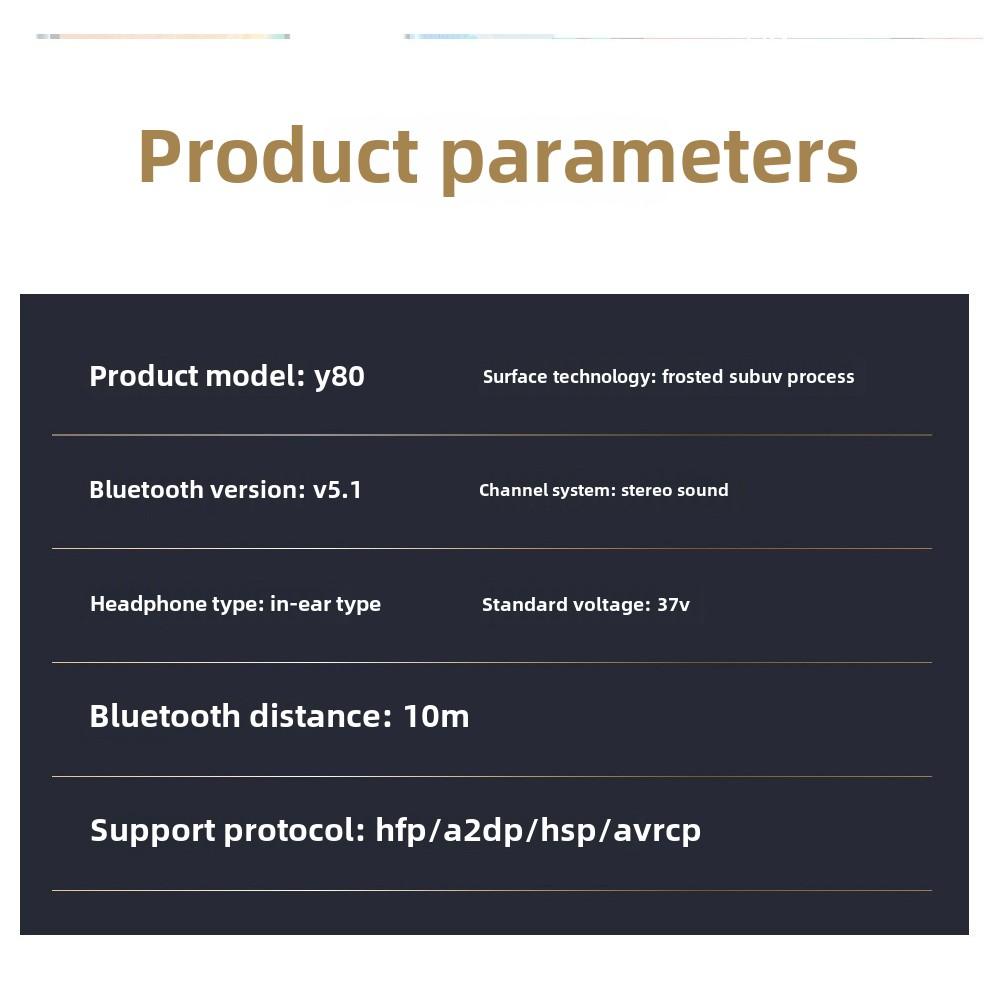 Product parameters

Product model: y80

Surface technology: frosted subuv process

Bluetooth version: v5.1

Channel system: stereo sound

Headphone type: in-ear type

Standard voltage: 37v

Bluetooth distance: 10m

Support protocol: hfp/a2dp/hsp/avrcp